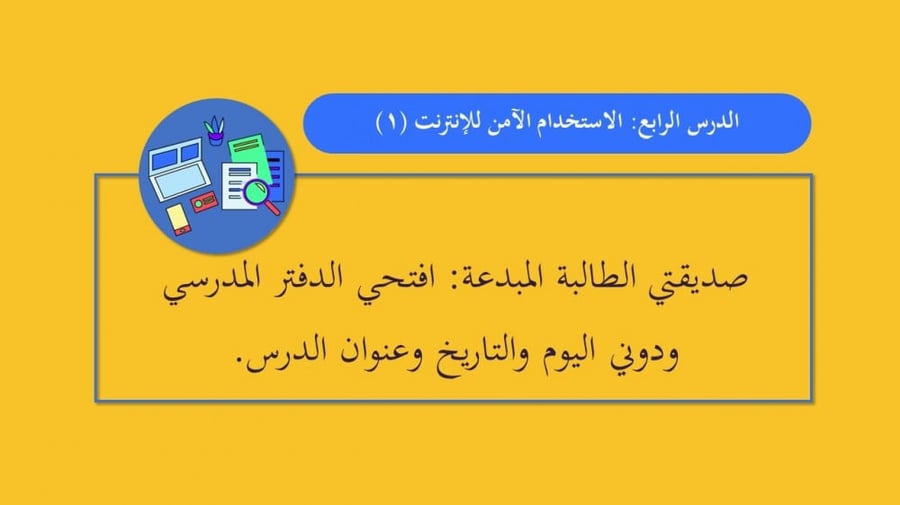 الدرس الرابع: الاستخدام الآمن للإنترنت (١)

صديقتي الطالبة المبدعة: افتحي الدفتر المدرسي ودوني اليوم والتاريخ وعنوان الدرس.